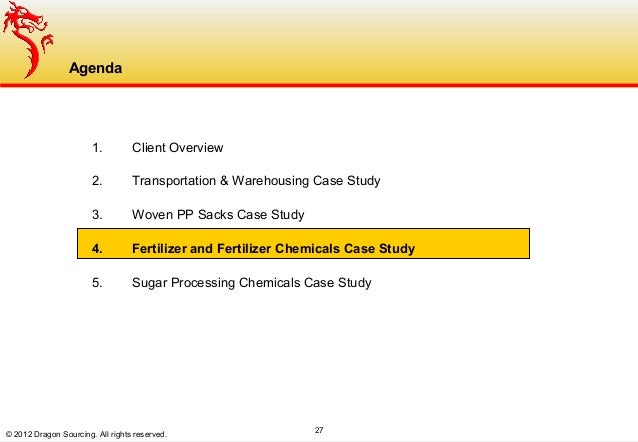 Agenda

1. Client Overview

2. Transportation & Warehousing Case Study

3. Woven PP Sacks Case Study

4. Fertilizer and Fertilizer Chemicals Case Study

5. Sugar Processing Chemicals Case Study

© 2012 Dragon Sourcing. All rights reserved.

27